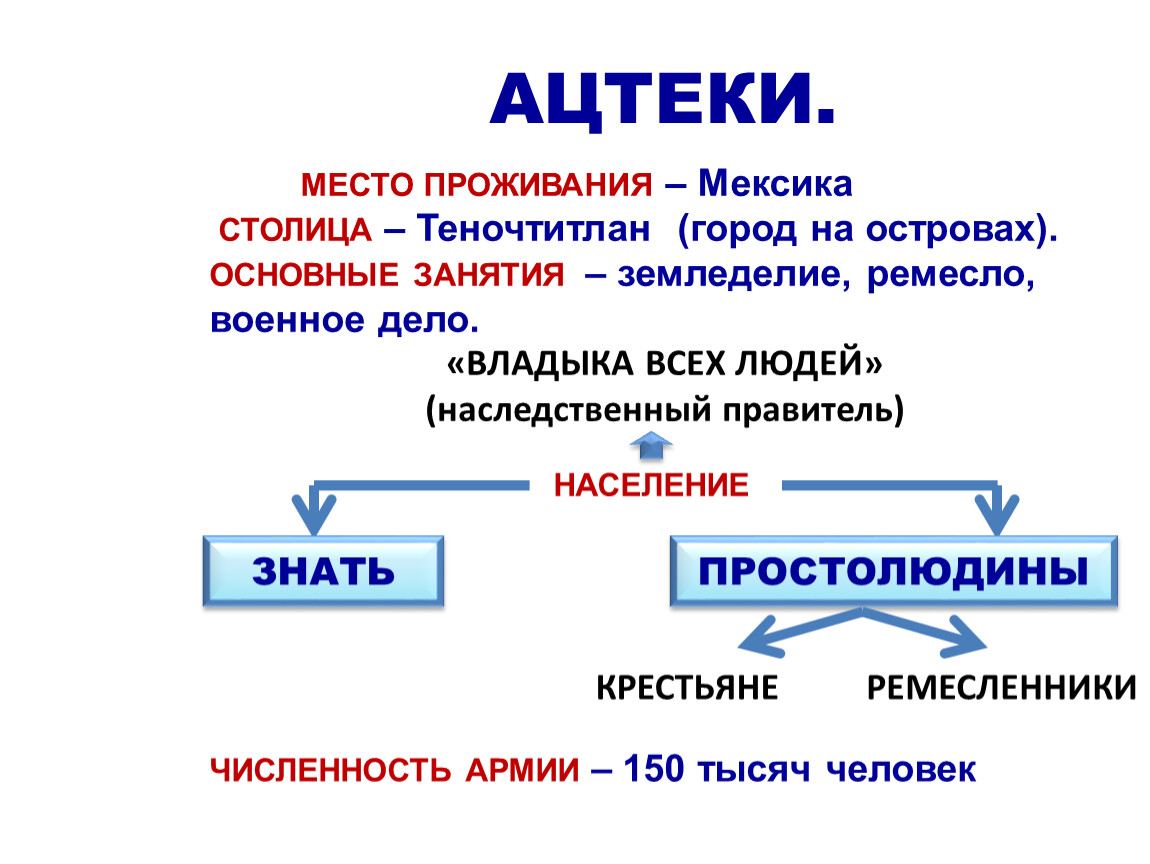 АЦТЕКИ.

МЕСТО ПРОЖИВАНИЯ – Мексика
СТОЛИЦА – Теночтитлан (город на островах).
ОСНОВНЫЕ ЗАНЯТИЯ – земледелие, ремесло, военное дело.

«ВЛАДЫКА ВСЕХ ЛЮДЕЙ»
(наследственный правитель)

НАСЕЛЕНИЕ

ЗНАТЬ

ПРОСТОЛЮДИНЫ

КРЕСТЬЯНЕ

РЕМЕСЛЕННИКИ

ЧИСЛЕННОСТЬ АРМИИ – 150 тысяч человек